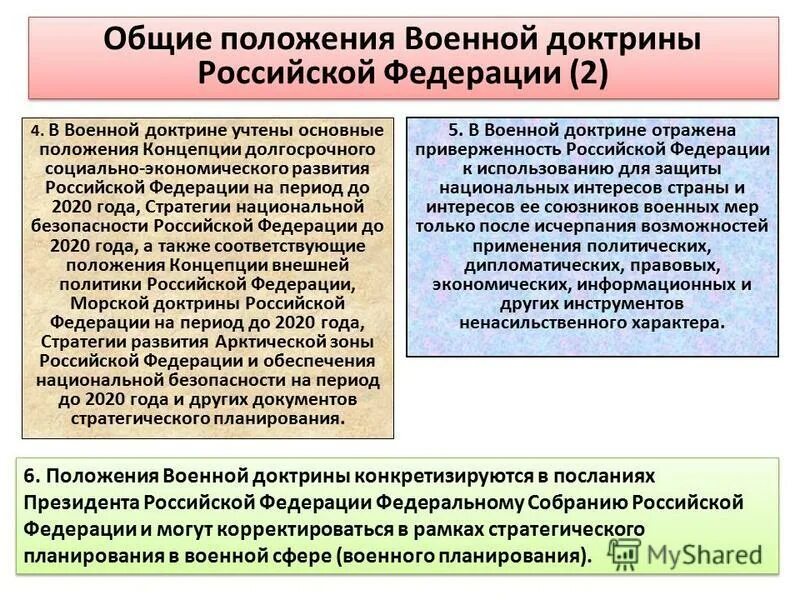 Общие положения Военной доктрины Российской Федерации (2)

4. В Военной доктрине учтены основные положения Концепции долгосрочного социально-экономического развития Российской Федерации на период до 2020 года, Стратегии национальной безопасности Российской Федерации до 2020 года, а также соответствующие положения Концепции внешней политики Российской Федерации, Морской доктрины Российской Федерации на период до 2020 года, Стратегии развития Арктической зоны Российской Федерации и обеспечения национальной безопасности на период до 2020 года и других документов стратегического планирования.

5. В Военной доктрине отражена приверженность Российской Федерации к использованию для защиты национальных интересов страны и интересов ее союзников военных мер только после исчерпания возможностей применения политических, дипломатических, правовых, экономических, информационных и других инструментов ненасильственного характера.

6. Положения Военной доктрины конкретизируются в посланиях Президента Российской Федерации Федеральному Собранию Российской Федерации и могут корректироваться в рамках стратегического планирования в военной сфере (военного планирования).

MyShared